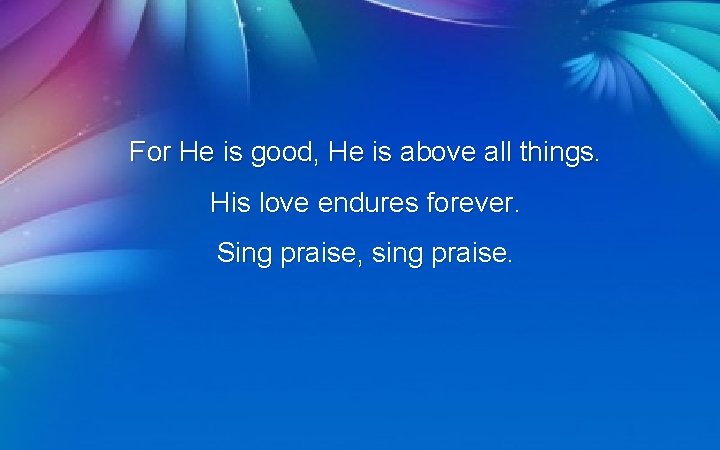 For He is good, He is above all things.

His love endures forever.

Sing praise, sing praise.